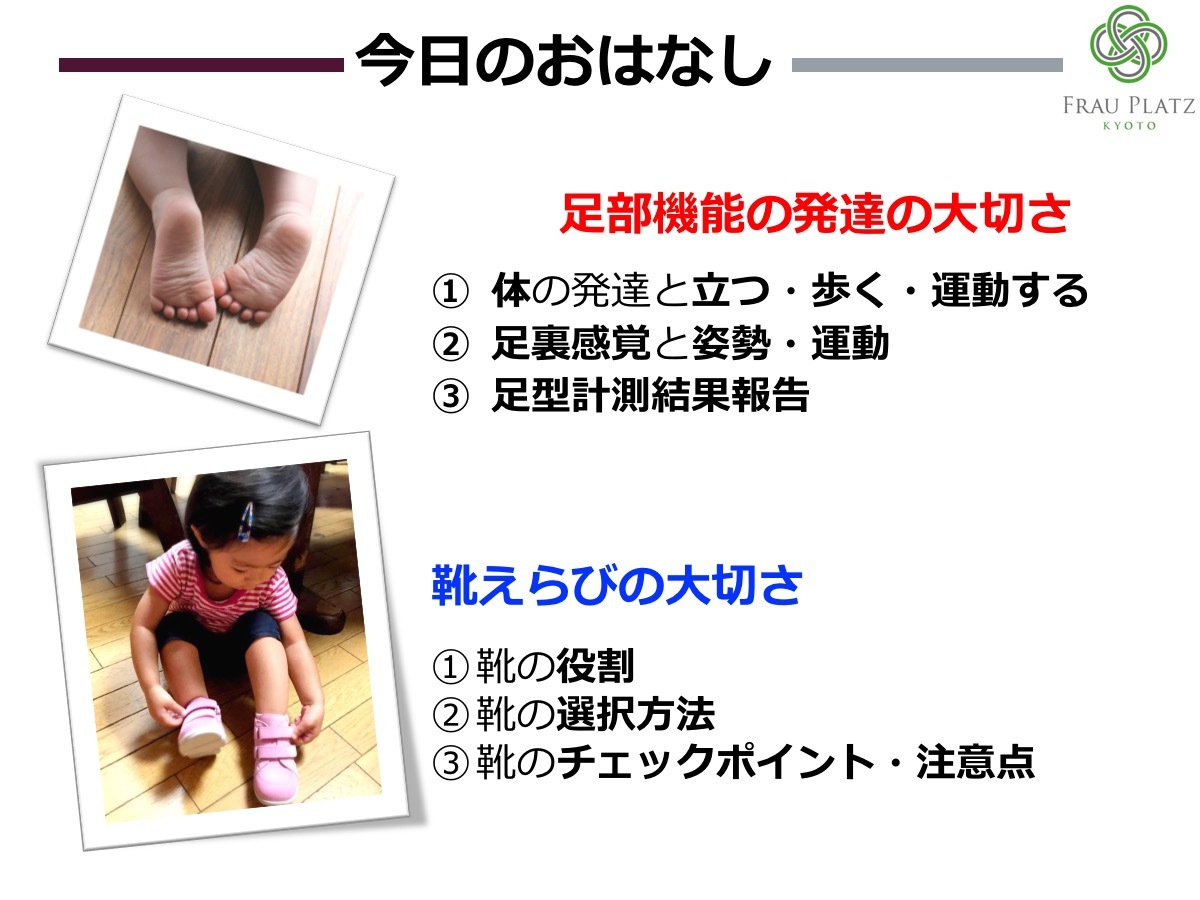 今日のおはなし

FRAU PLATZ
KYOTO

足部機能の発達の大切さ

① 体の発達と立つ・歩く・運動する
② 足裏感覚と姿勢・運動
③ 足型計測結果報告

靴えらびの大切さ

① 靴の役割
② 靴の選択方法
③ 靴のチェックポイント・注意点